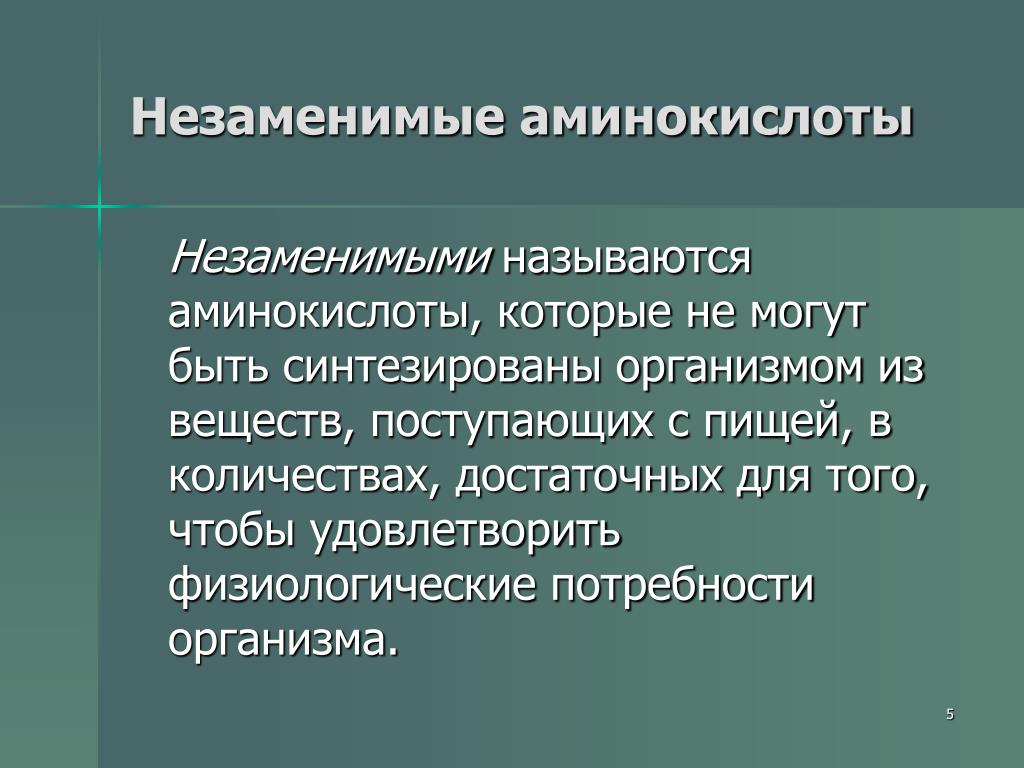 Незаменимые аминокислоты

Незаменимыми называются аминокислоты, которые не могут быть синтезированы организмом из веществ, поступающих с пищей, в количествах, достаточных для того, чтобы удовлетворить физиологические потребности организма.

5